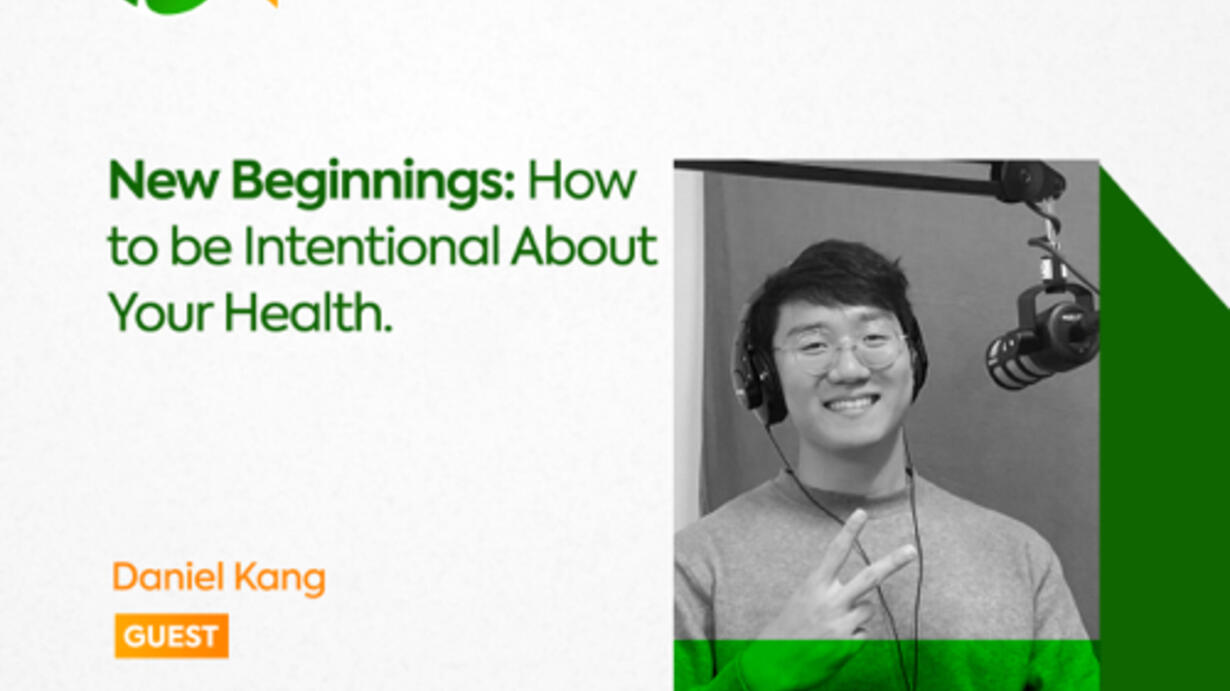 New Beginnings: How to be Intentional About Your Health.

Daniel Kang

GUEST